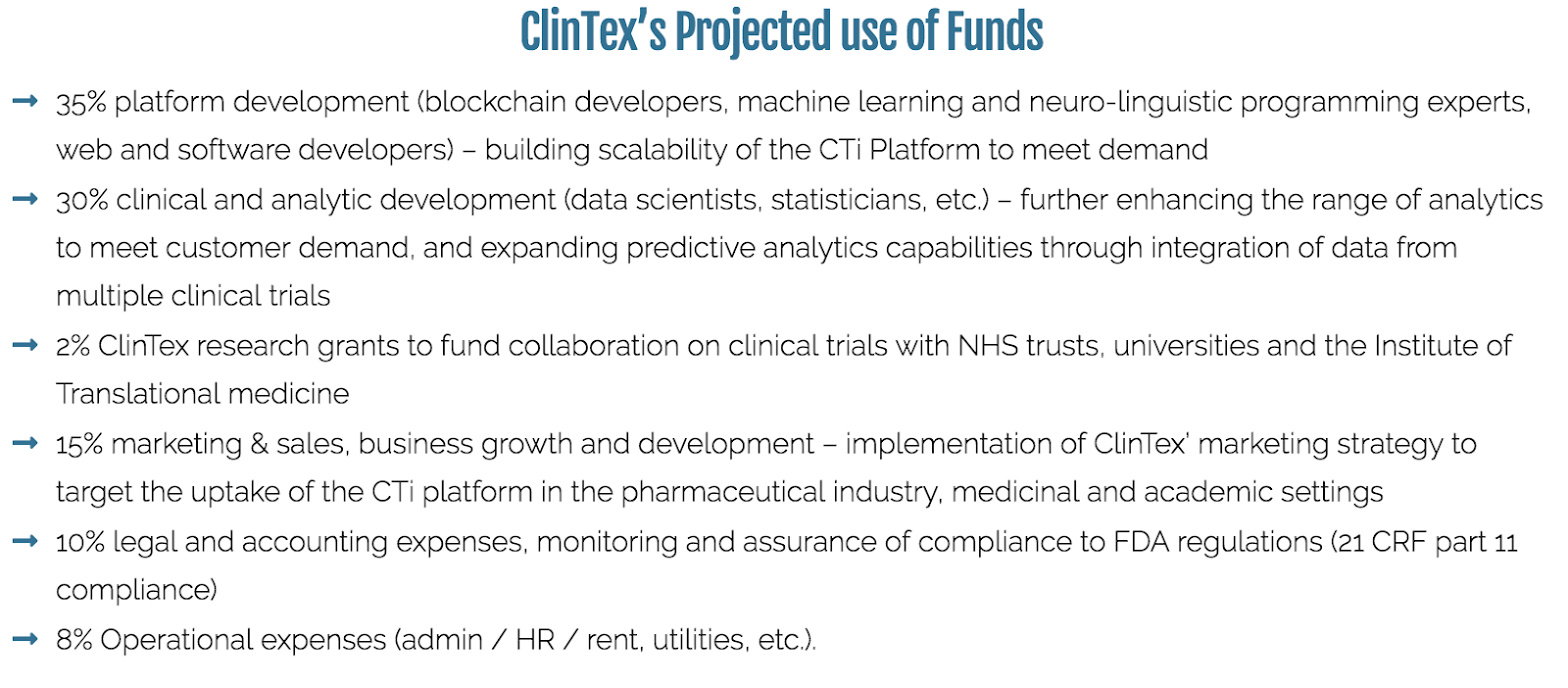 ClinTex's Projected use of Funds

➞ 35% platform development (blockchain developers, machine learning and neuro-linguistic programming experts, web and software developers) – building scalability of the CTi Platform to meet demand

➞ 30% clinical and analytic development (data scientists, statisticians, etc.) – further enhancing the range of analytics to meet customer demand, and expanding predictive analytics capabilities through integration of data from multiple clinical trials

➞ 2% ClinTex research grants to fund collaboration on clinical trials with NHS trusts, universities and the Institute of Translational medicine

➞ 15% marketing & sales, business growth and development – implementation of ClinTex' marketing strategy to target the uptake of the CTi platform in the pharmaceutical industry, medicinal and academic settings

➞ 10% legal and accounting expenses, monitoring and assurance of compliance to FDA regulations (21 CRF part 11 compliance)

➞ 8% Operational expenses (admin / HR / rent, utilities, etc.).